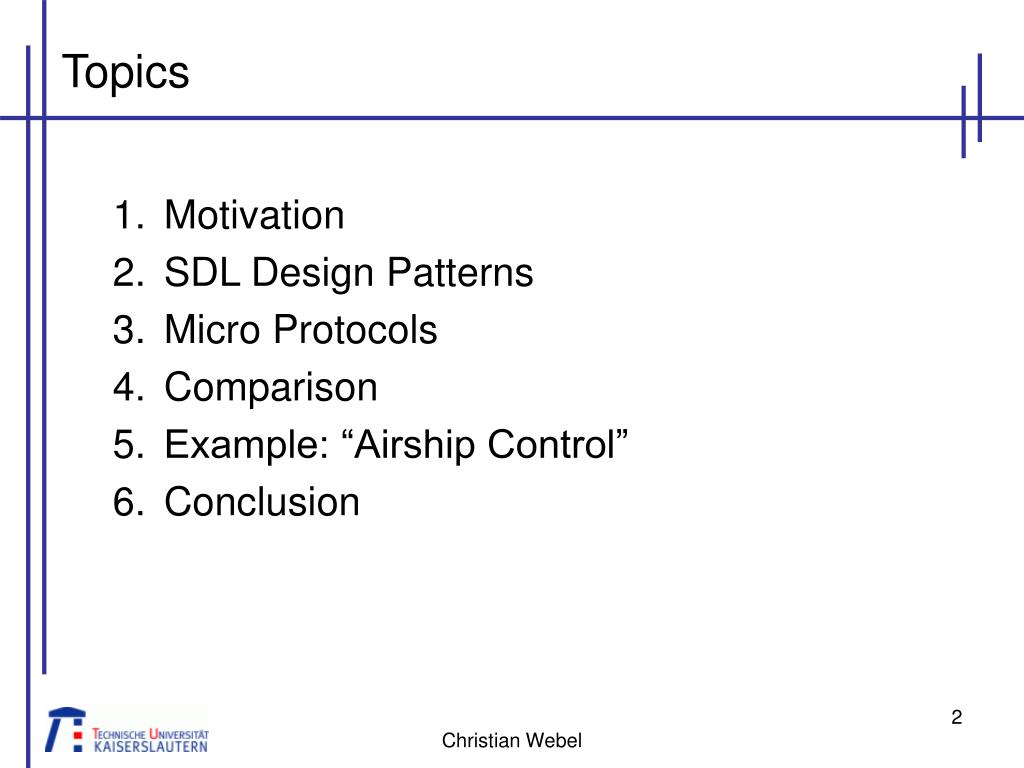 Topics

1. Motivation
2. SDL Design Patterns
3. Micro Protocols
4. Comparison
5. Example: “Airship Control”
6. Conclusion

TECHNISCHE UNIVERSITÄT KAISERSLAUTERN

Christian Webel

2